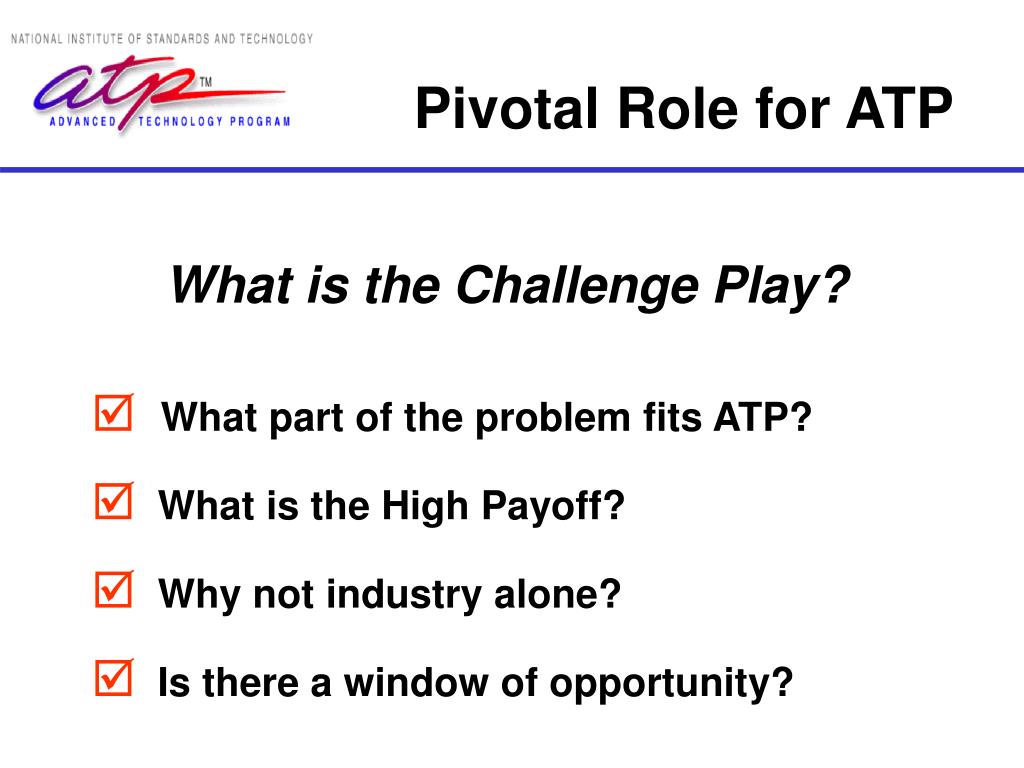 NATIONAL INSTITUTE OF STANDARDS AND TECHNOLOGY

atp™
ADVANCED TECHNOLOGY PROGRAM

Pivotal Role for ATP

What is the Challenge Play?

☑ What part of the problem fits ATP?

☑ What is the High Payoff?

☑ Why not industry alone?

☑ Is there a window of opportunity?